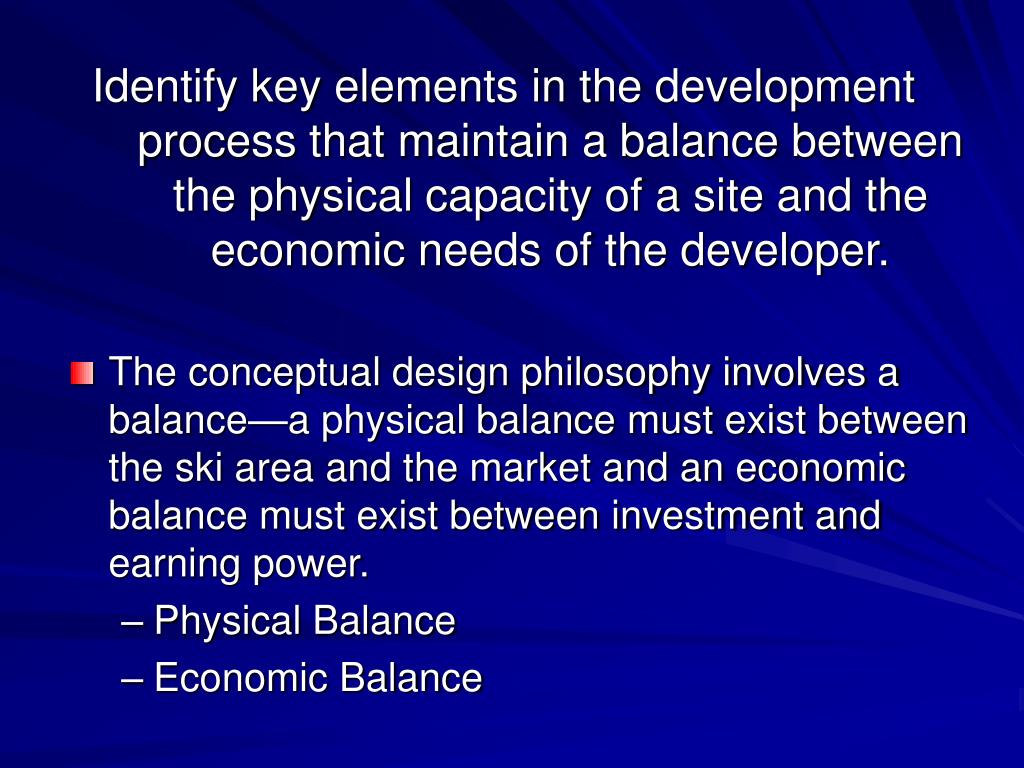 Identify key elements in the development process that maintain a balance between the physical capacity of a site and the economic needs of the developer.

The conceptual design philosophy involves a balance—a physical balance must exist between the ski area and the market and an economic balance must exist between investment and earning power.

– Physical Balance
– Economic Balance